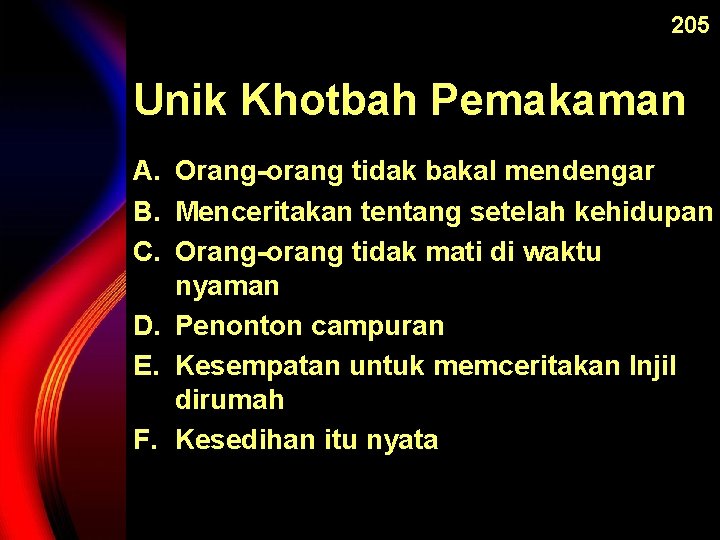 205

Unik Khotbah Pemakaman

A. Orang-orang tidak bakal mendengar
B. Menceritakan tentang setelah kehidupan
C. Orang-orang tidak mati di waktu nyaman
D. Penonton campuran
E. Kesempatan untuk memceritakan Injil dirumah
F. Kesedihan itu nyata